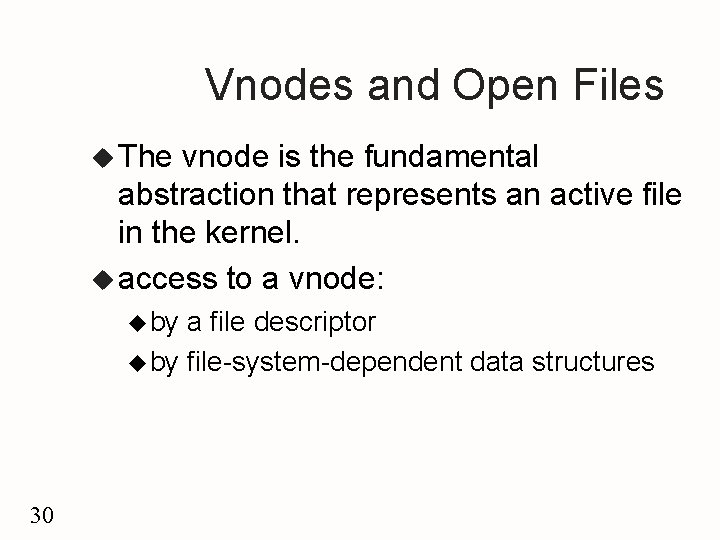 Vnodes and Open Files

◆ The vnode is the fundamental abstraction that represents an active file in the kernel.

◆ access to a vnode:

◆ by a file descriptor

◆ by file-system-dependent data structures

30